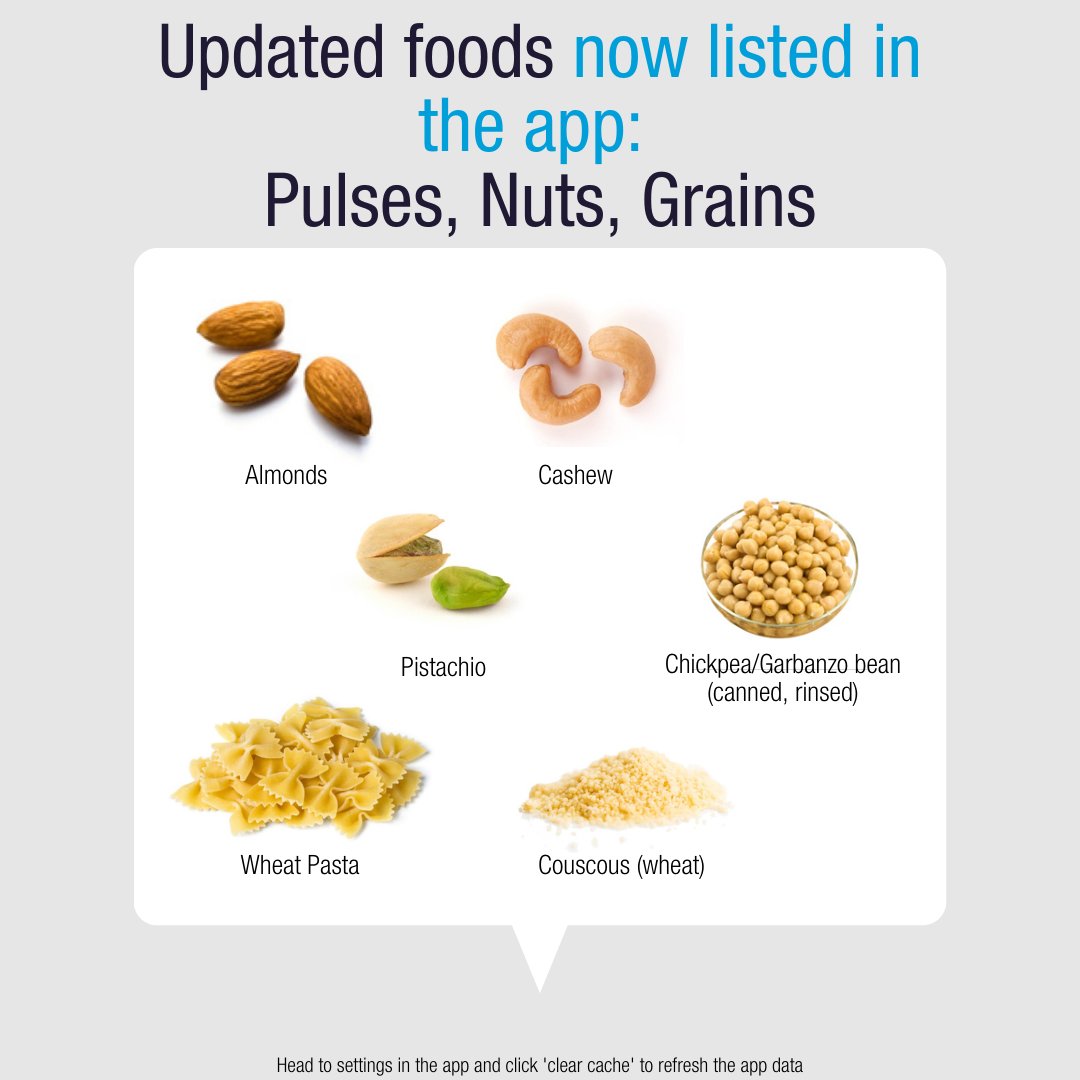 Updated foods now listed in the app:
Pulses, Nuts, Grains

Almonds

Cashew

Pistachio

Chickpea/Garbanzo bean (canned, rinsed)

Wheat Pasta

Couscous (wheat)

Head to settings in the app and click 'clear cache' to refresh the app data